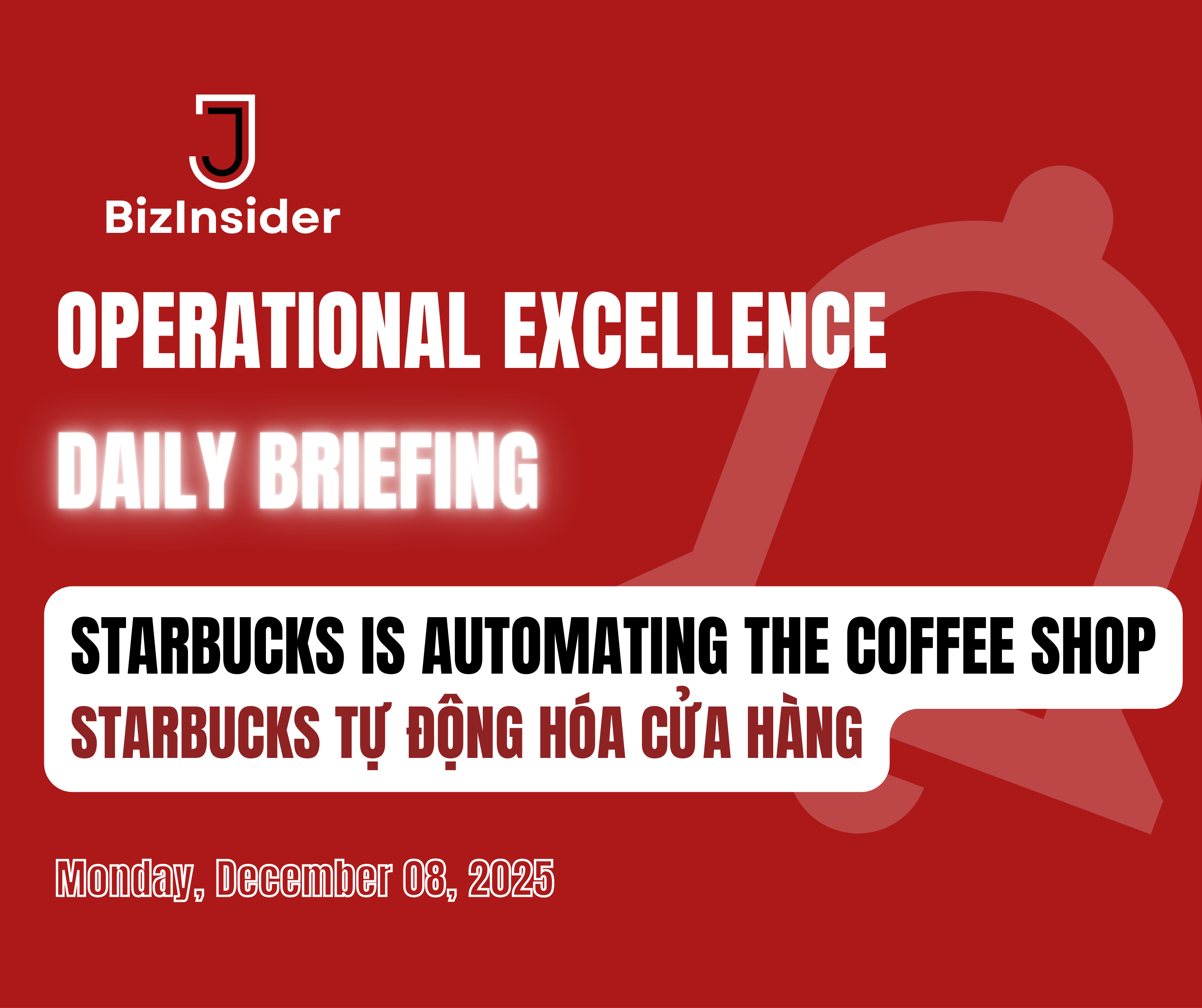 BizInsider

OPERATIONAL EXCELLENCE

DAILY BRIEFING

STARBUCKS IS AUTOMATING THE COFFEE SHOP
STARBUCKS TỰ ĐỘNG HÓA CỬA HÀNG

Monday, December 08, 2025